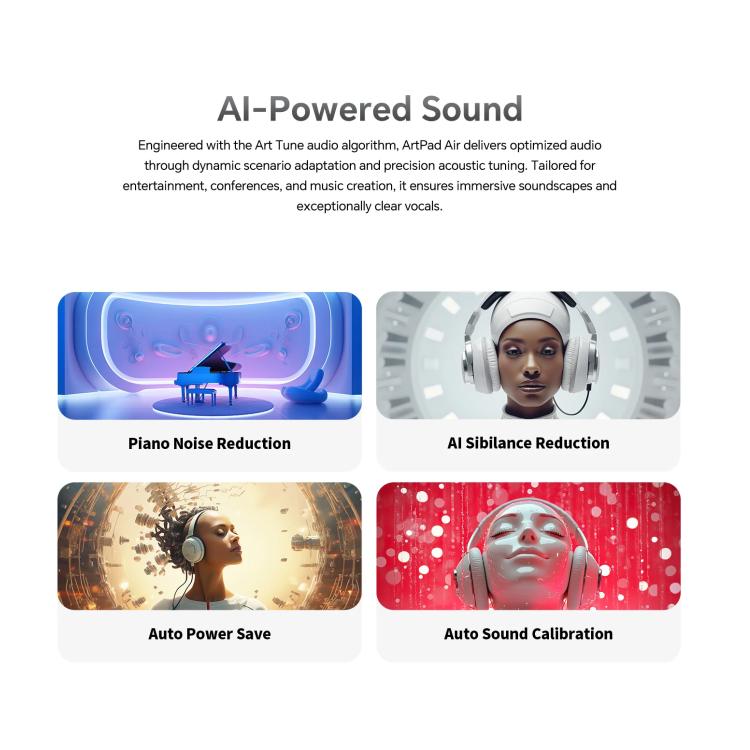 AI-Powered Sound

Engineered with the Art Tune audio algorithm, ArtPad Air delivers optimized audio through dynamic scenario adaptation and precision acoustic tuning. Tailored for entertainment, conferences, and music creation, it ensures immersive soundscapes and exceptionally clear vocals.

Piano Noise Reduction

AI Sibilance Reduction

Auto Power Save

Auto Sound Calibration